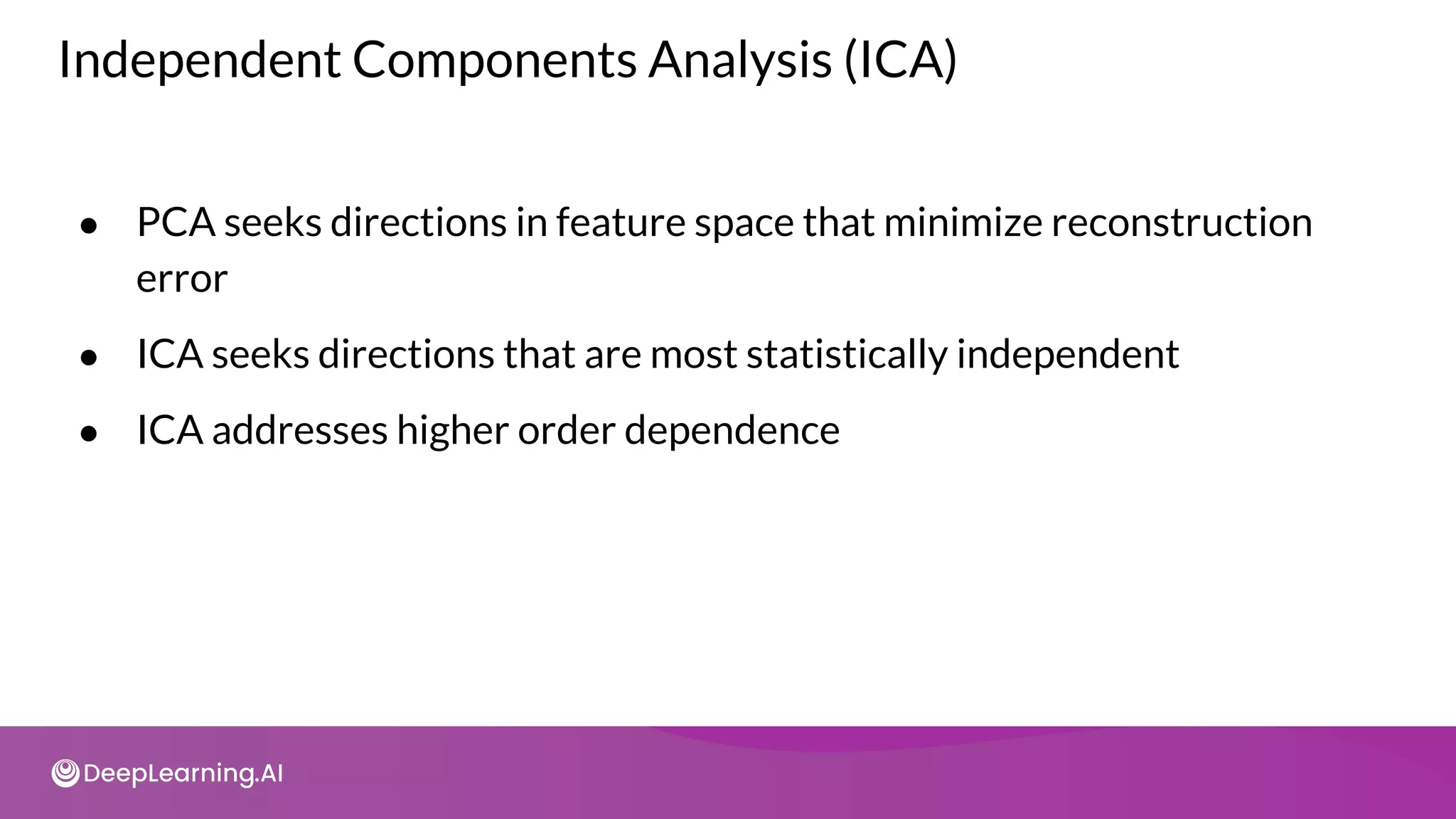 Independent Components Analysis (ICA)

- PCA seeks directions in feature space that minimize reconstruction error
- ICA seeks directions that are most statistically independent
- ICA addresses higher order dependence

DeepLearning.AI